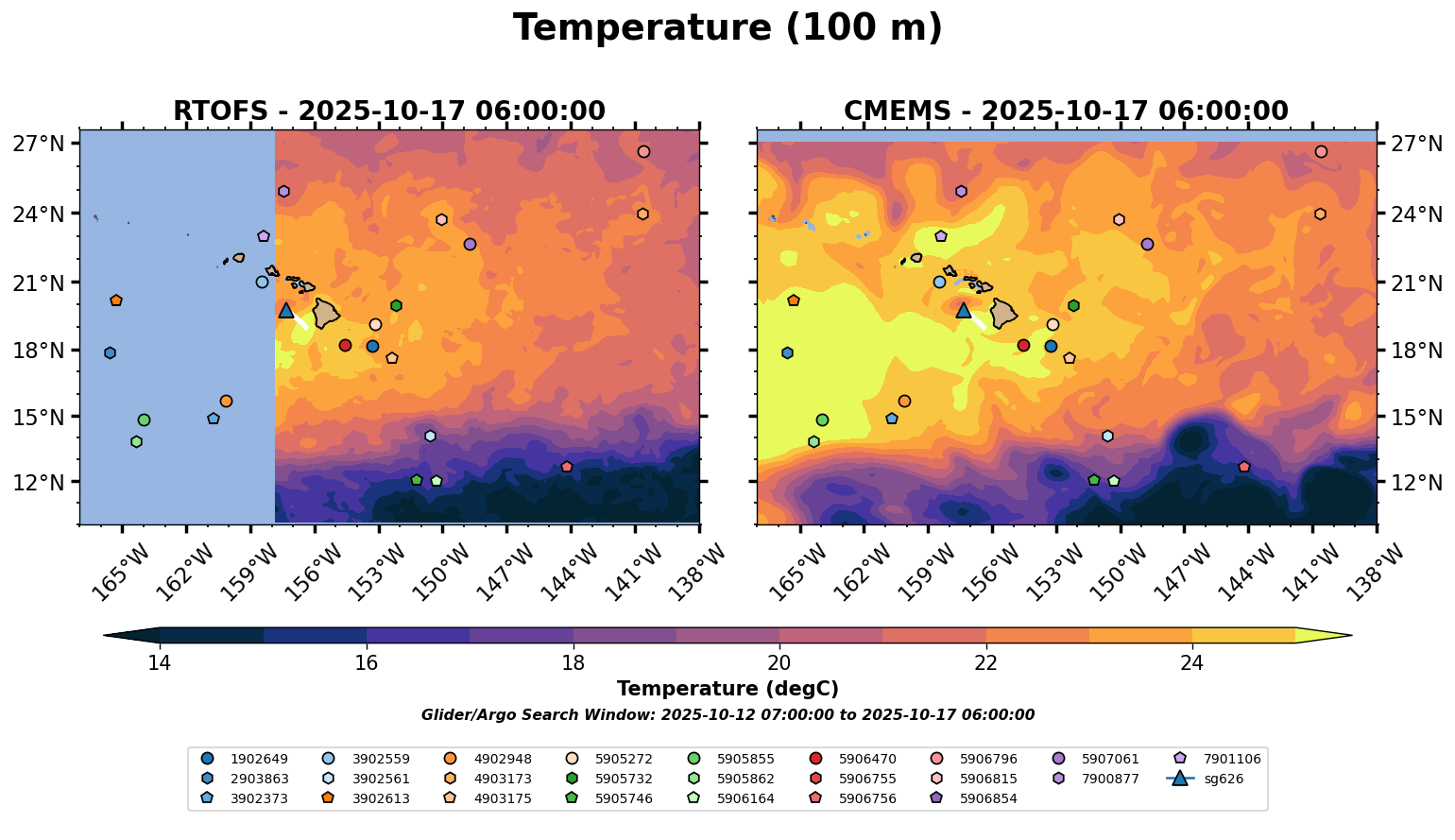 Temperature (100 m)

RTOFS - 2025-10-17 06:00:00

27°N
24°N
21°N
18°N
15°N
12°N

165°W 162°W 159°W 156°W 153°W 150°W 147°W 144°W 141°W 138°W

CMEMS - 2025-10-17 06:00:00

27°N
24°N
21°N
18°N
15°N
12°N

165°W 162°W 159°W 156°W 153°W 150°W 147°W 144°W 141°W 138°W

14 16 18 20 22 24

Temperature (degC)

Glider/Argo Search Window: 2025-10-12 07:00:00 to 2025-10-17 06:00:00

1902649
2903863
3902373
3902559
3902561
3902613
4902948
4903173
4903175
5905272
5905732
5905746
5905855
5905862
5906164
5906470
5906755
5906756
5906796
5906815
5906854
5907061
7900877
7901106
sg626